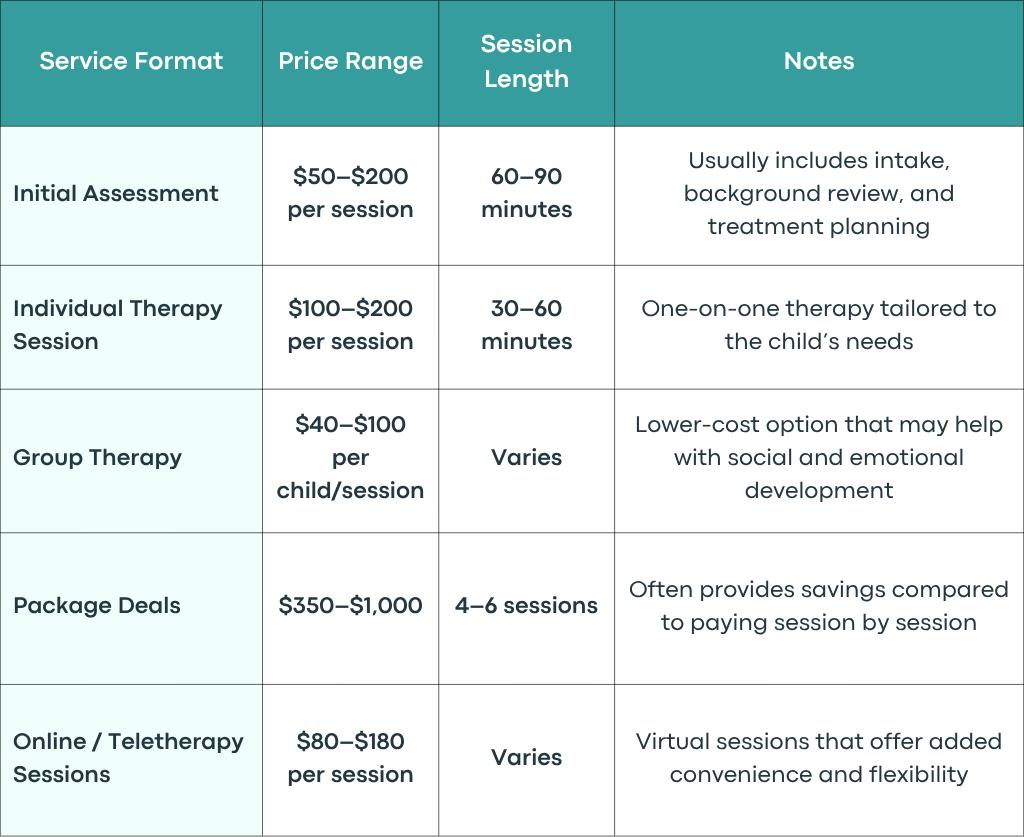 | Service Format | Price Range | Session Length | Notes |
|---|---|---|---|
| Initial Assessment | \$50–\$200 per session | 60–90 minutes | Usually includes intake, background review, and treatment planning |
| Individual Therapy Session | \$100–\$200 per session | 30–60 minutes | One-on-one therapy tailored to the child's needs |
| Group Therapy | \$40–\$100 per child/session | Varies | Lower-cost option that may help with social and emotional development |
| Package Deals | \$350–\$1,000 | 4–6 sessions | Often provides savings compared to paying session by session |
| Online / Teletherapy Sessions | \$80–\$180 per session | Varies | Virtual sessions that offer added convenience and flexibility |